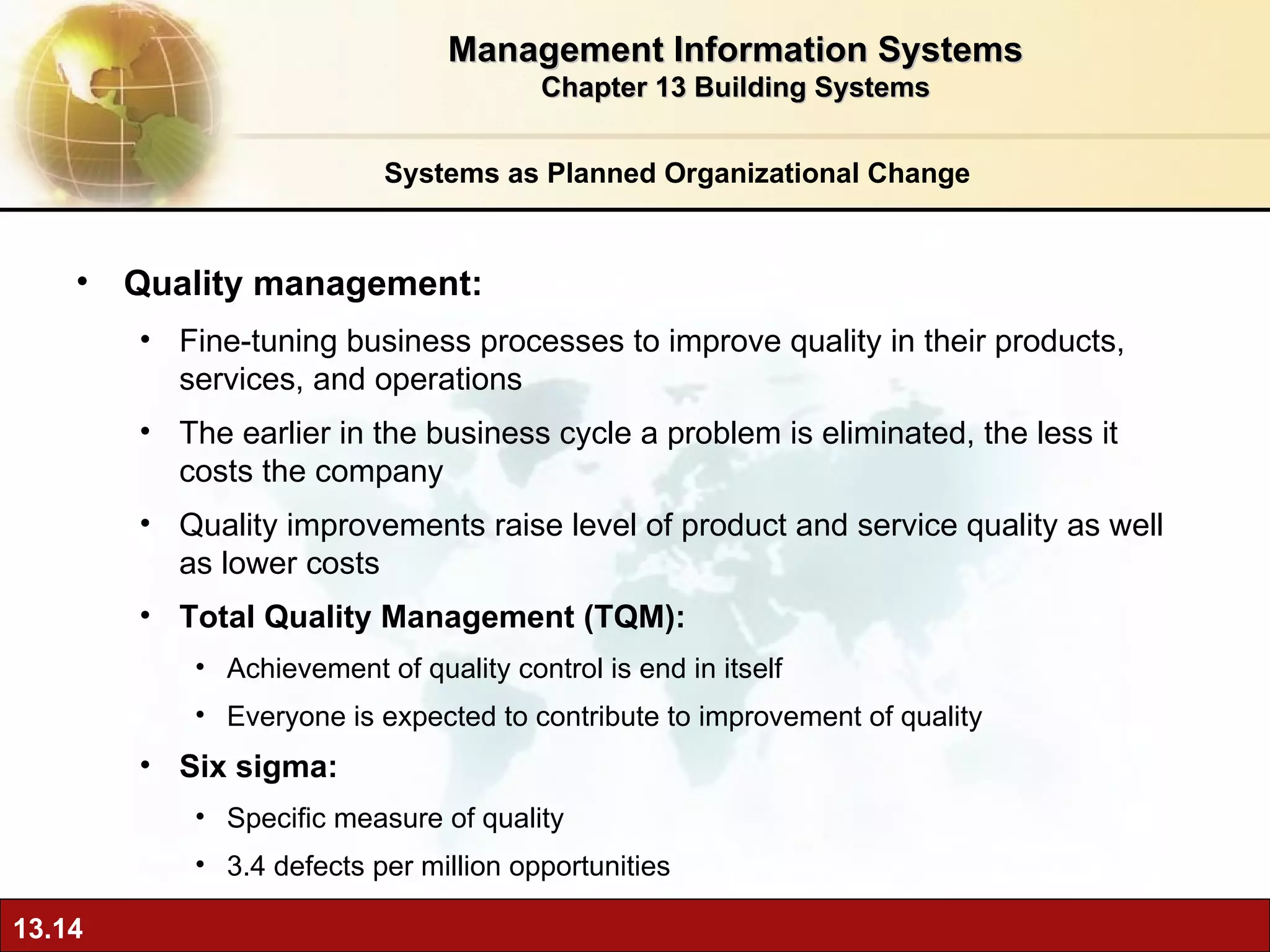 Management Information Systems
Chapter 13 Building Systems

Systems as Planned Organizational Change

• Quality management:
  • Fine-tuning business processes to improve quality in their products, services, and operations
  • The earlier in the business cycle a problem is eliminated, the less it costs the company
  • Quality improvements raise level of product and service quality as well as lower costs
  • Total Quality Management (TQM):
    • Achievement of quality control is end in itself
    • Everyone is expected to contribute to improvement of quality
  • Six sigma:
    • Specific measure of quality
    • 3.4 defects per million opportunities

13.14